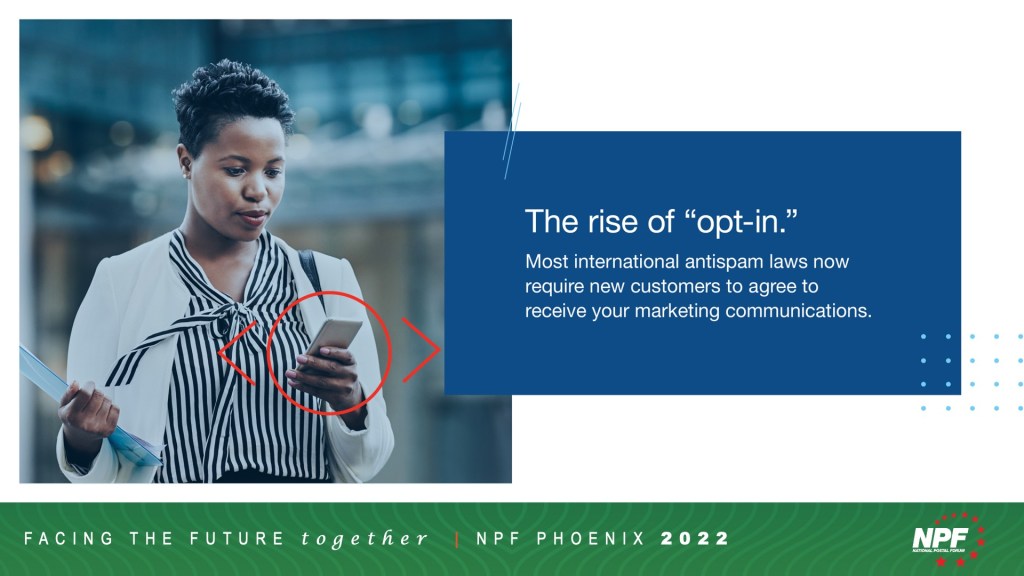 The rise of “opt-in.”

Most international antispam laws now require new customers to agree to receive your marketing communications.

FACING THE FUTURE together | NPF PHOENIX 2022

NPF
NATIONAL POSTAL FORUM